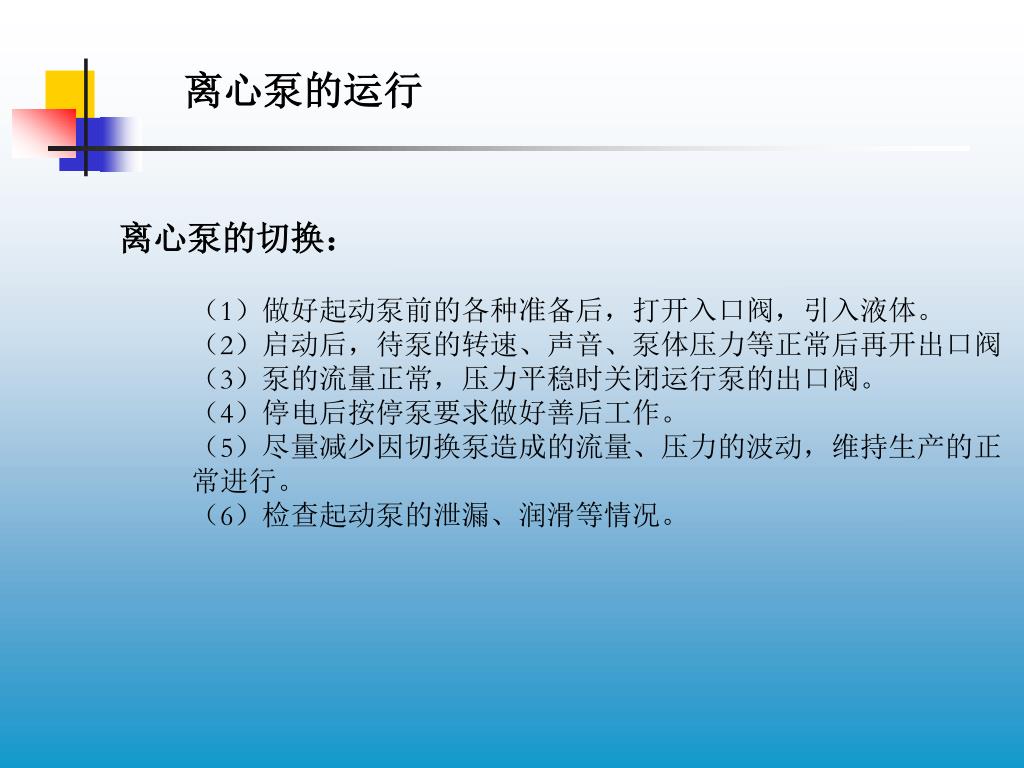 离心泵的运行

离心泵的切换：

（1）做好起动泵前的各种准备后，打开入口阀，引入液体。
（2）启动后，待泵的转速、声音、泵体压力等正常后再开出口阀
（3）泵的流量正常，压力平稳时关闭运行泵的出口阀。
（4）停电后按停泵要求做好善后工作。
（5）尽量减少因切换泵造成的流量、压力的波动，维持生产的正常进行。
（6）检查起动泵的泄漏、润滑等情况。